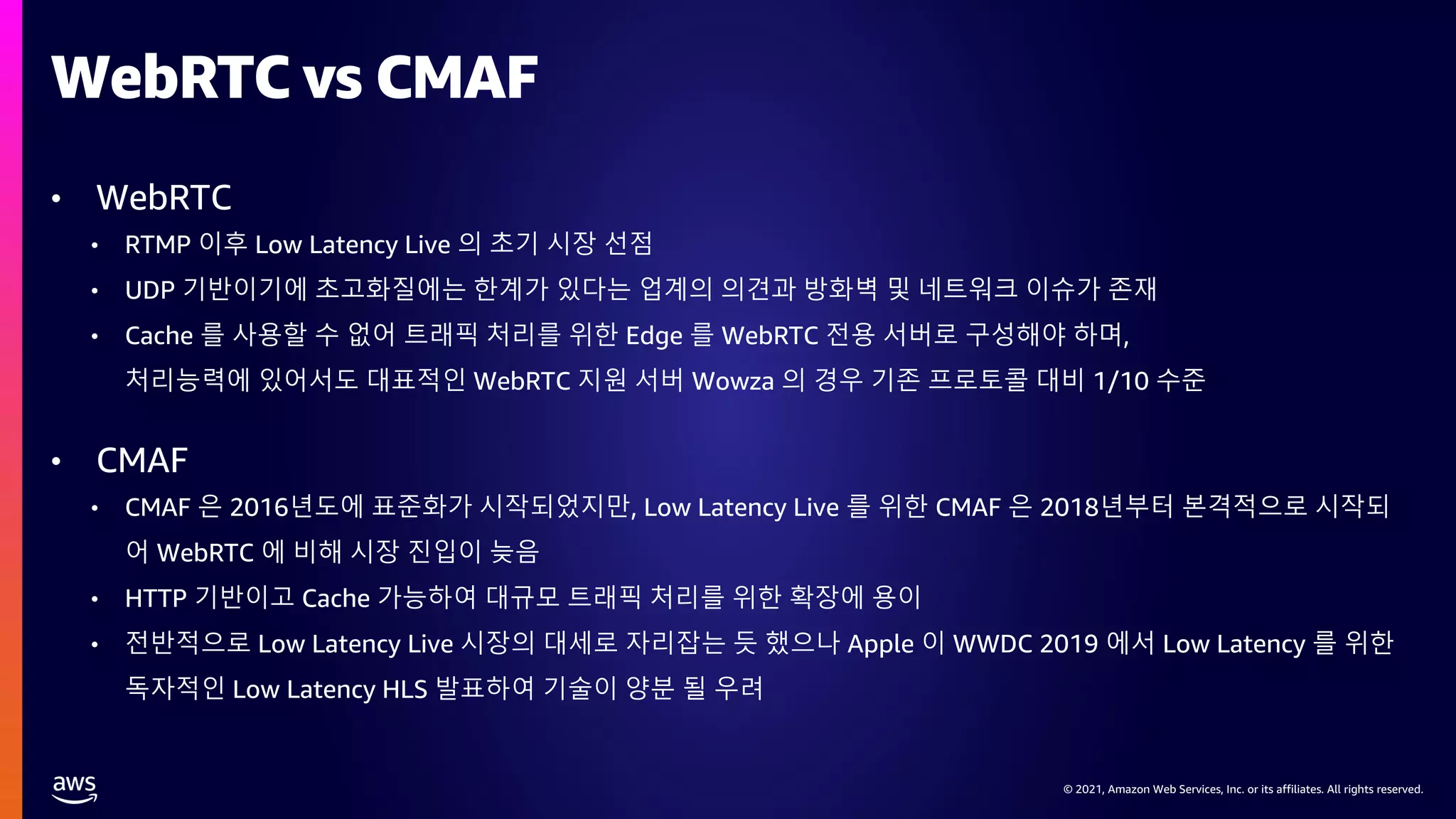 WebRTC vs CMAF

• WebRTC
  • RTMP 이후 Low Latency Live 의 초기 시장 선점
  • UDP 기반이기에 초고화질에는 한계가 있다는 업계의 의견과 방화벽 및 네트워크 이슈가 존재
  • Cache 를 사용할 수 없어 트래픽 처리를 위한 Edge 를 WebRTC 전용 서버로 구성해야 하며, 처리능력에 있어서도 대표적인 WebRTC 지원 서버 Wowza 의 경우 기존 프로토콜 대비 1/10 수준

• CMAF
  • CMAF 은 2016년도에 표준화가 시작되었지만, Low Latency Live 를 위한 CMAF 은 2018년부터 본격적으로 시작되어 WebRTC 에 비해 시장 진입이 늦음
  • HTTP 기반이고 Cache 가능하여 대규모 트래픽 처리를 위한 확장에 용이
  • 전반적으로 Low Latency Live 시장의 대세로 자리잡는 듯 했으나 Apple 이 WWDC 2019 에서 Low Latency 를 위한 독자적인 Low Latency HLS 발표하여 기술이 양분 될 우려

aws

© 2021, Amazon Web Services, Inc. or its affiliates. All rights reserved.